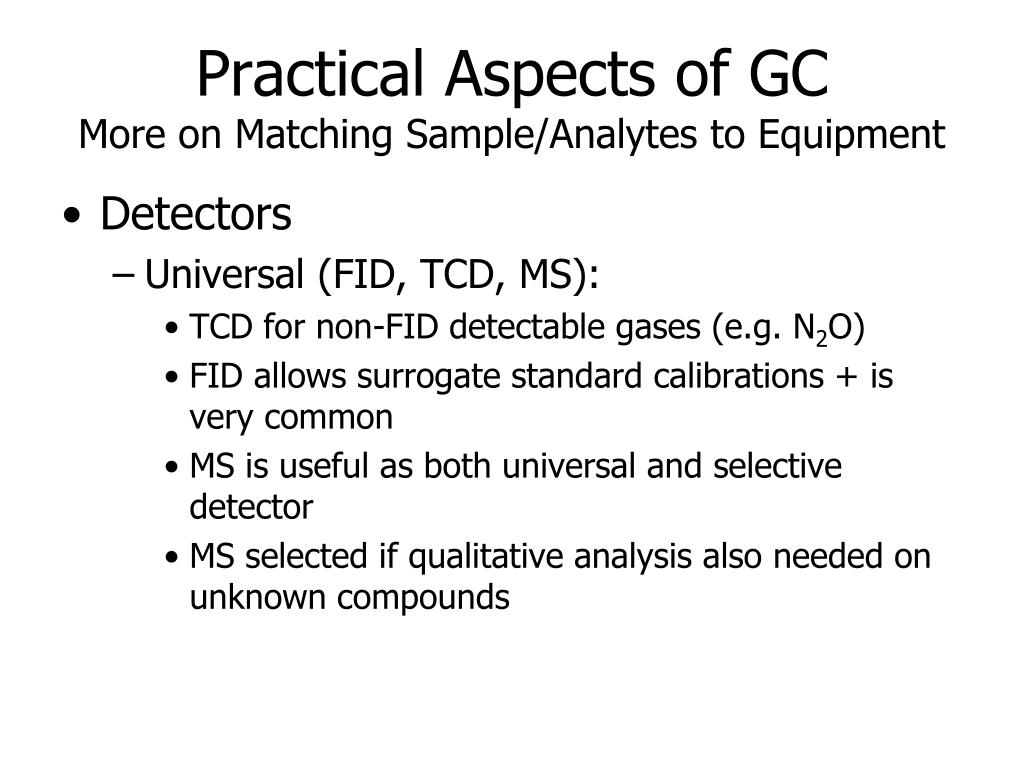 Practical Aspects of GC
More on Matching Sample/Analytes to Equipment

• Detectors
– Universal (FID, TCD, MS):
• TCD for non-FID detectable gases (e.g. $N_2O$)
• FID allows surrogate standard calibrations + is very common
• MS is useful as both universal and selective detector
• MS selected if qualitative analysis also needed on unknown compounds